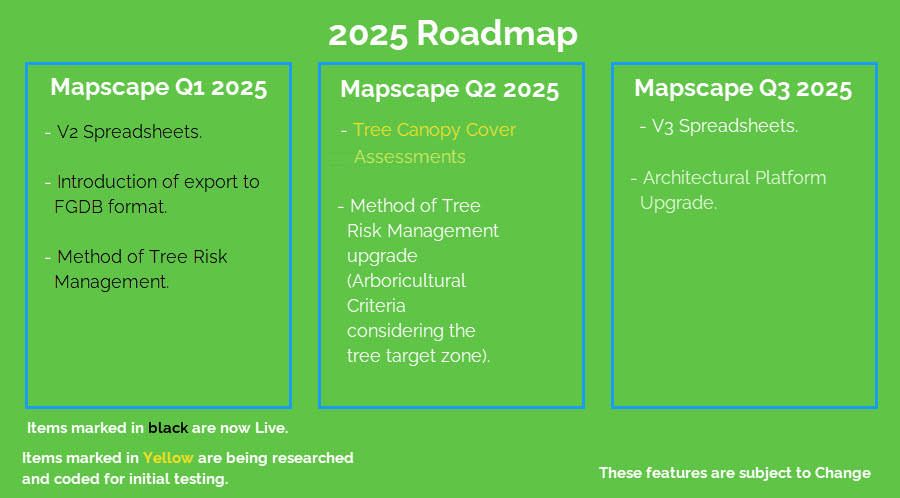 2025 Roadmap

Mapscape Q1 2025

- V2 Spreadsheets.

- Introduction of export to FGDB format.

- Method of Tree Risk Management.

Mapscape Q2 2025

- Tree Canopy Cover Assessments

- Method of Tree Risk Management upgrade (Arboricultural Criteria considering the tree target zone).

Mapscape Q3 2025

- V3 Spreadsheets.

- Architectural Platform Upgrade.

Items marked in black are now Live.

Items marked in Yellow are being researched and coded for initial testing.

These features are subject to Change